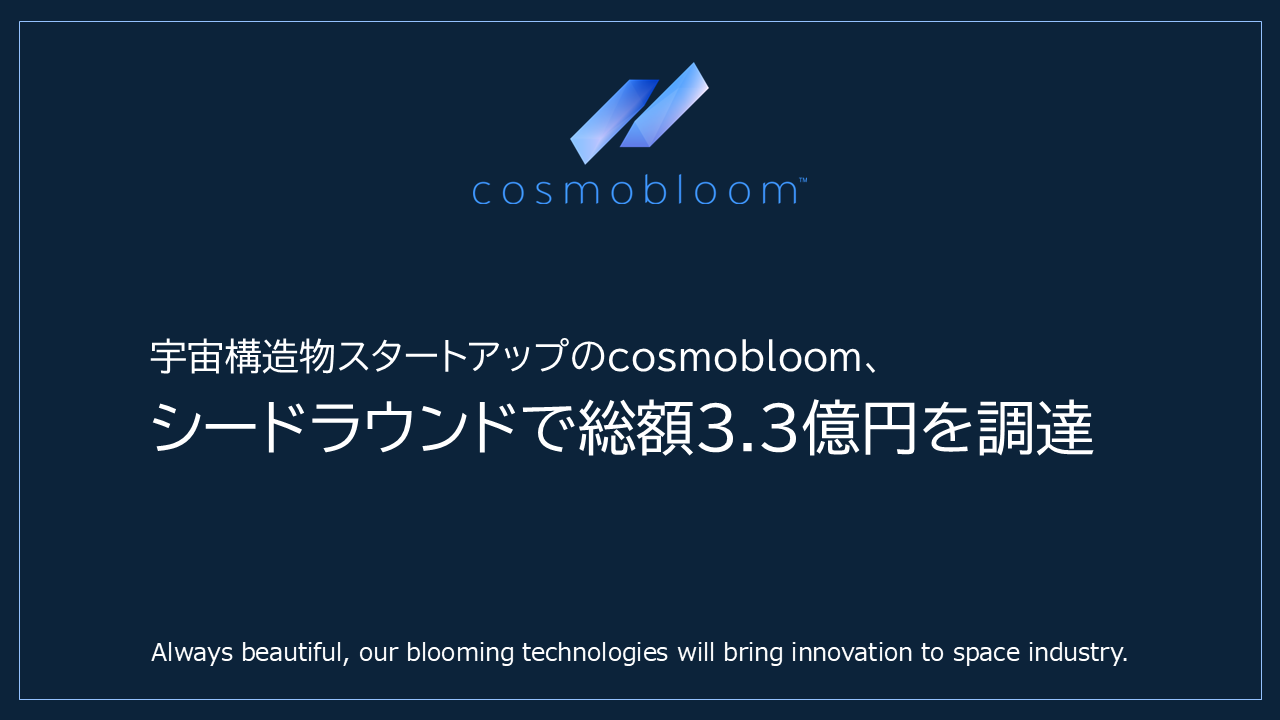 cosmobloom™

宇宙構造物スタートアップのcosmobloom、
シードラウンドで総額3.3億円を調達

Always beautiful, our blooming technologies will bring innovation to space industry.